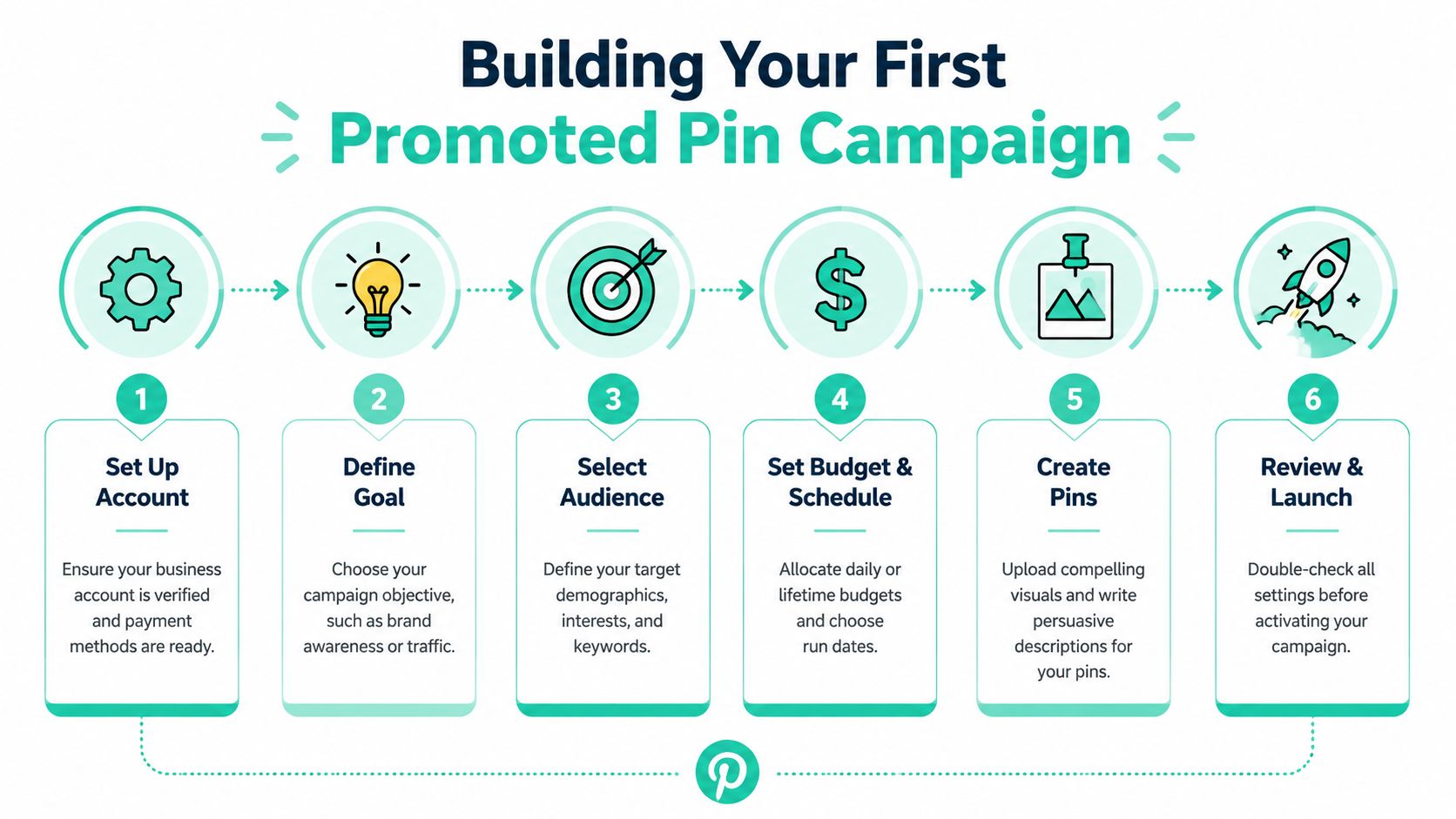 Building Your First
Promoted Pin Campaign

1
Set Up Account
Ensure your business account is verified and payment methods are ready.

2
Define Goal
Choose your campaign objective, such as brand awareness or traffic.

3
Select Audience
Define your target demographics, interests, and keywords.

4
Set Budget & Schedule
Allocate daily or lifetime budgets and choose run dates.

5
Create Pins
Upload compelling visuals and write persuasive descriptions for your pins.

6
Review & Launch
Double-check all settings before activating your campaign.